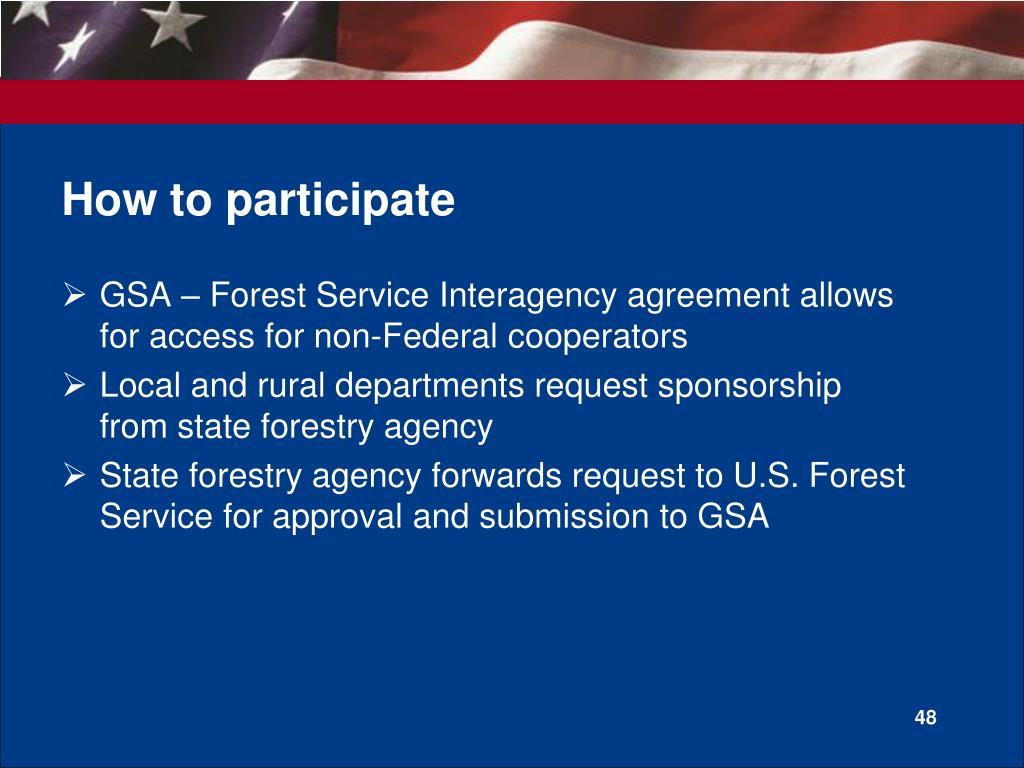 How to participate

➢ GSA – Forest Service Interagency agreement allows for access for non-Federal cooperators

➢ Local and rural departments request sponsorship from state forestry agency

➢ State forestry agency forwards request to U.S. Forest Service for approval and submission to GSA

48